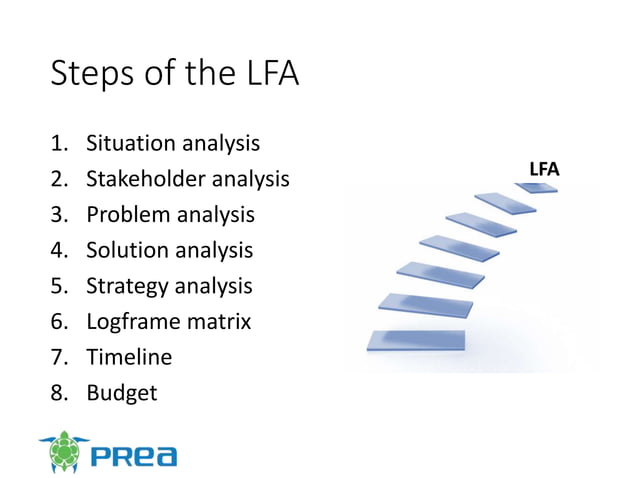 Steps of the LFA

1. Situation analysis
2. Stakeholder analysis
3. Problem analysis
4. Solution analysis
5. Strategy analysis
6. Logframe matrix
7. Timeline
8. Budget

LFA

PREA